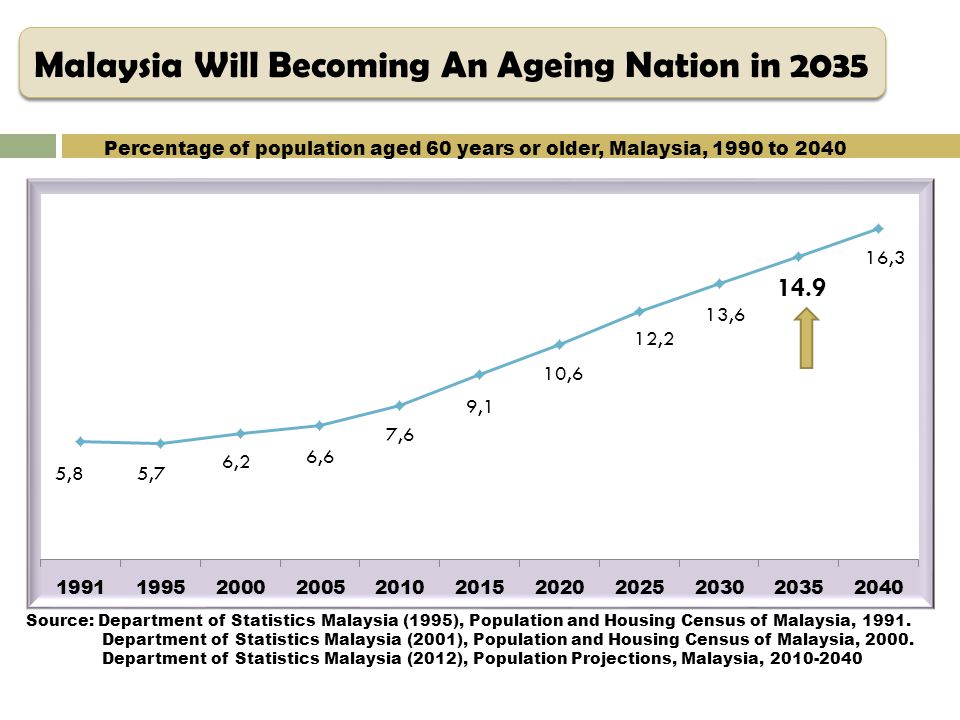 Malaysia Will Becoming An Ageing Nation in 2035

Percentage of population aged 60 years or older, Malaysia, 1990 to 2040

5,8
5,7
6,2
6,6
7,6
9,1
10,6
12,2
13,6
14.9
16,3

1991 1995 2000 2005 2010 2015 2020 2025 2030 2035 2040

Source: Department of Statistics Malaysia (1995), Population and Housing Census of Malaysia, 1991.
Department of Statistics Malaysia (2001), Population and Housing Census of Malaysia, 2000.
Department of Statistics Malaysia (2012), Population Projections, Malaysia, 2010-2040